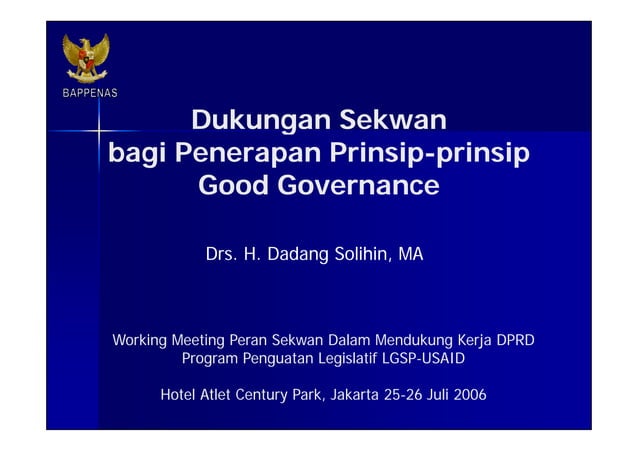 BAPPENAS

Dukungan Sekwan bagi Penerapan Prinsip-prinsip Good Governance

Drs. H. Dadang Solihin, MA

Working Meeting Peran Sekwan Dalam Mendukung Kerja DPRD
Program Penguatan Legislatif LGSP-USAID

Hotel Atlet Century Park, Jakarta 25-26 Juli 2006